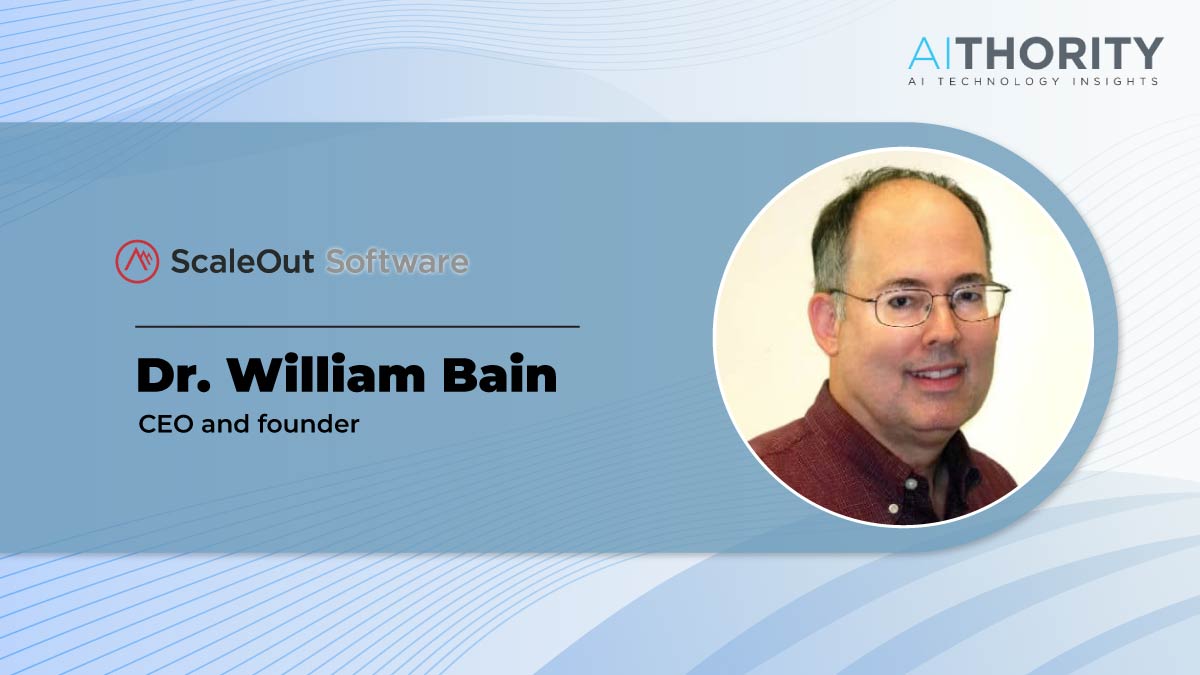 AITHORITY
AI TECHNOLOGY INSIGHTS

ScaleOut Software

Dr. William Bain
CEO and founder